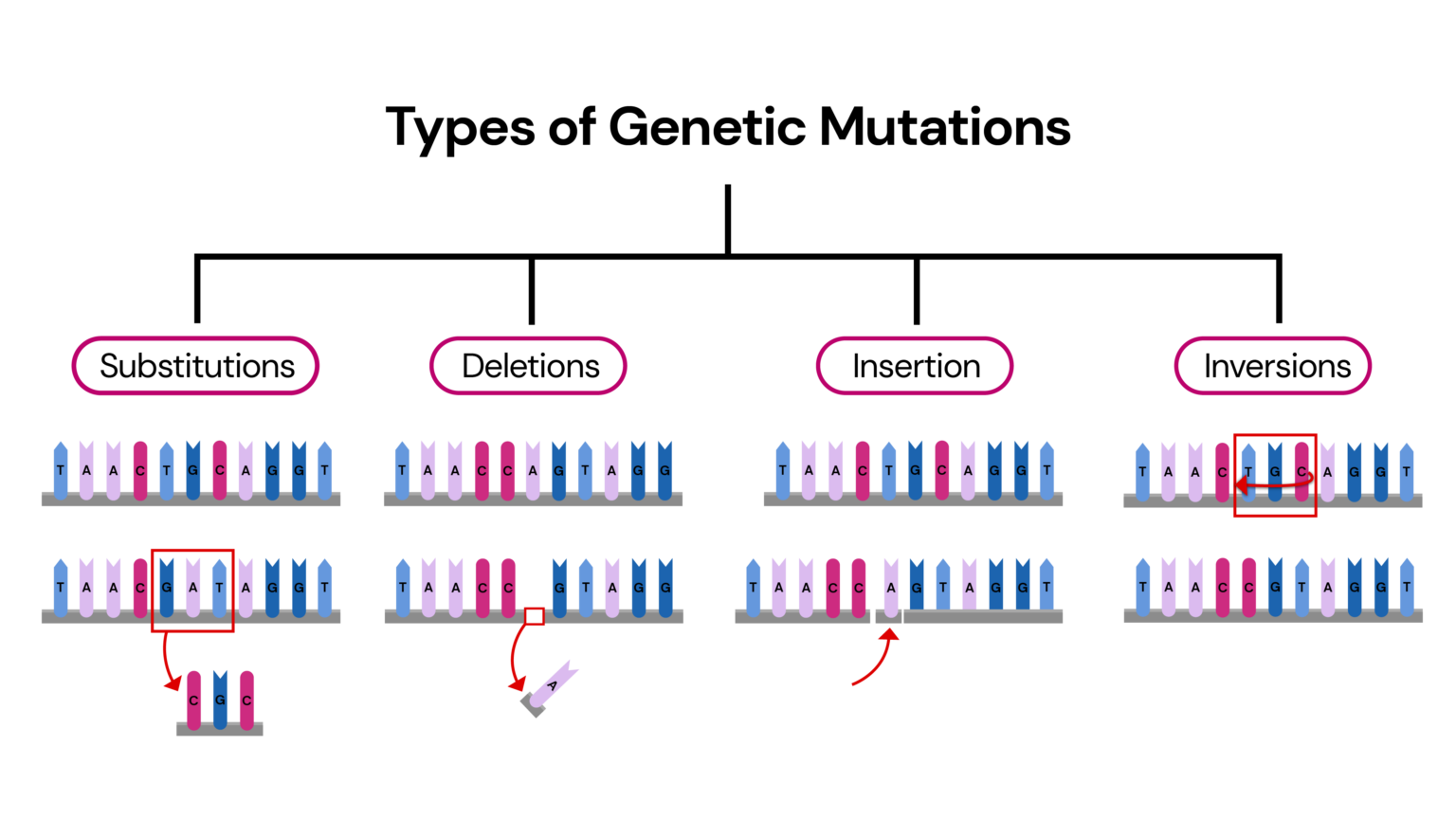 Types of Genetic Mutations

Substitutions

T A A C T G C A G G T

T A A C G A T A G G T

C G C

Deletions

T A A C C A G T A G G

T A A C C G T A G G

A

Insertion

T A A C T G C A G G T

T A A C C A G T A G G T

Inversions

T A A C T G C A G G T

T A A C C G T A G G T